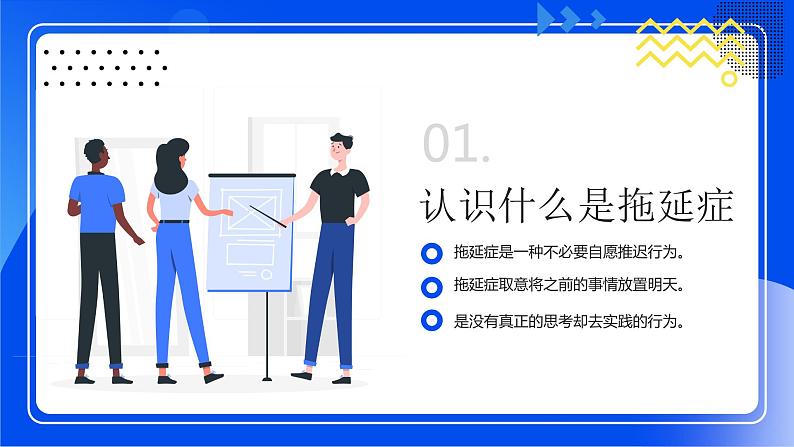 01.

认识什么是拖延症

拖延症是一种不必要自愿推迟行为。

拖延症取意将之前的事情放置明天。

是没有真正的思考却去实践的行为。